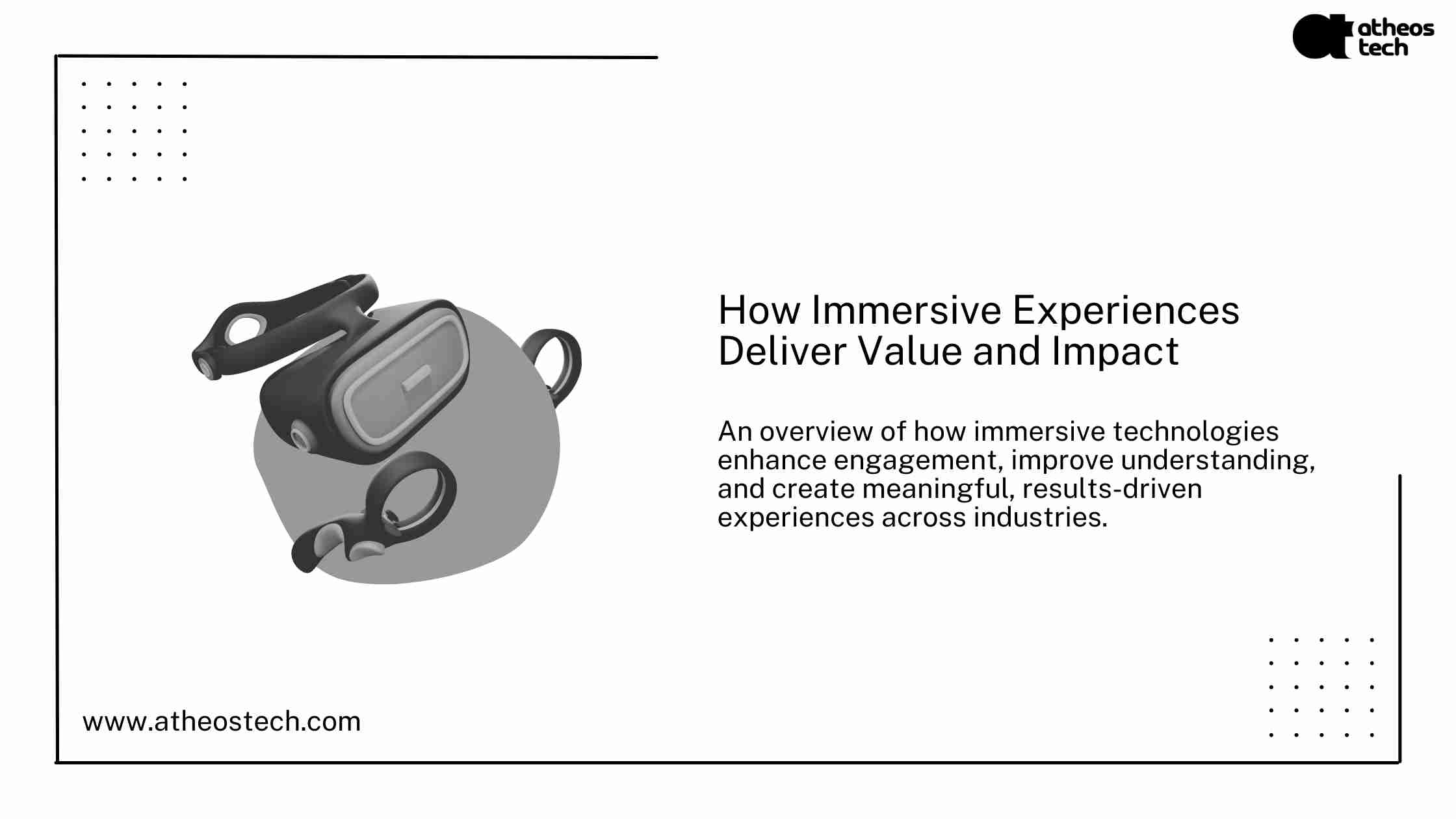 atheos tech

How Immersive Experiences Deliver Value and Impact

An overview of how immersive technologies enhance engagement, improve understanding, and create meaningful, results-driven experiences across industries.

www.atheostech.com